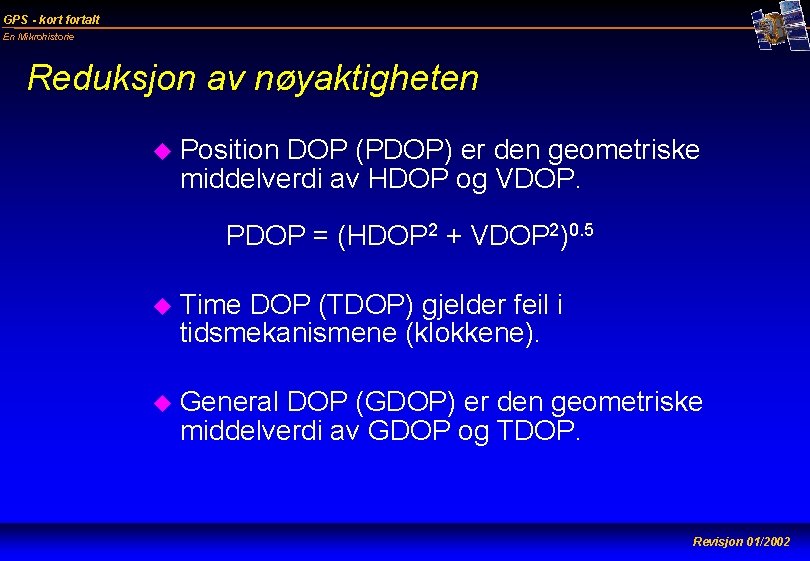 GPS - kort fortalt
En Mikrohistorie

Reduksjon av nøyaktigheten

Position DOP (PDOP) er den geometriske middelverdi av HDOP og VDOP.

$PDOP = (HDOP^2 + VDOP^2)^{0.5}$

Time DOP (TDOP) gjelder feil i tidsmekanismene (klokkene).

General DOP (GDOP) er den geometriske middelverdi av GDOP og TDOP.

Revisjon 01/2002